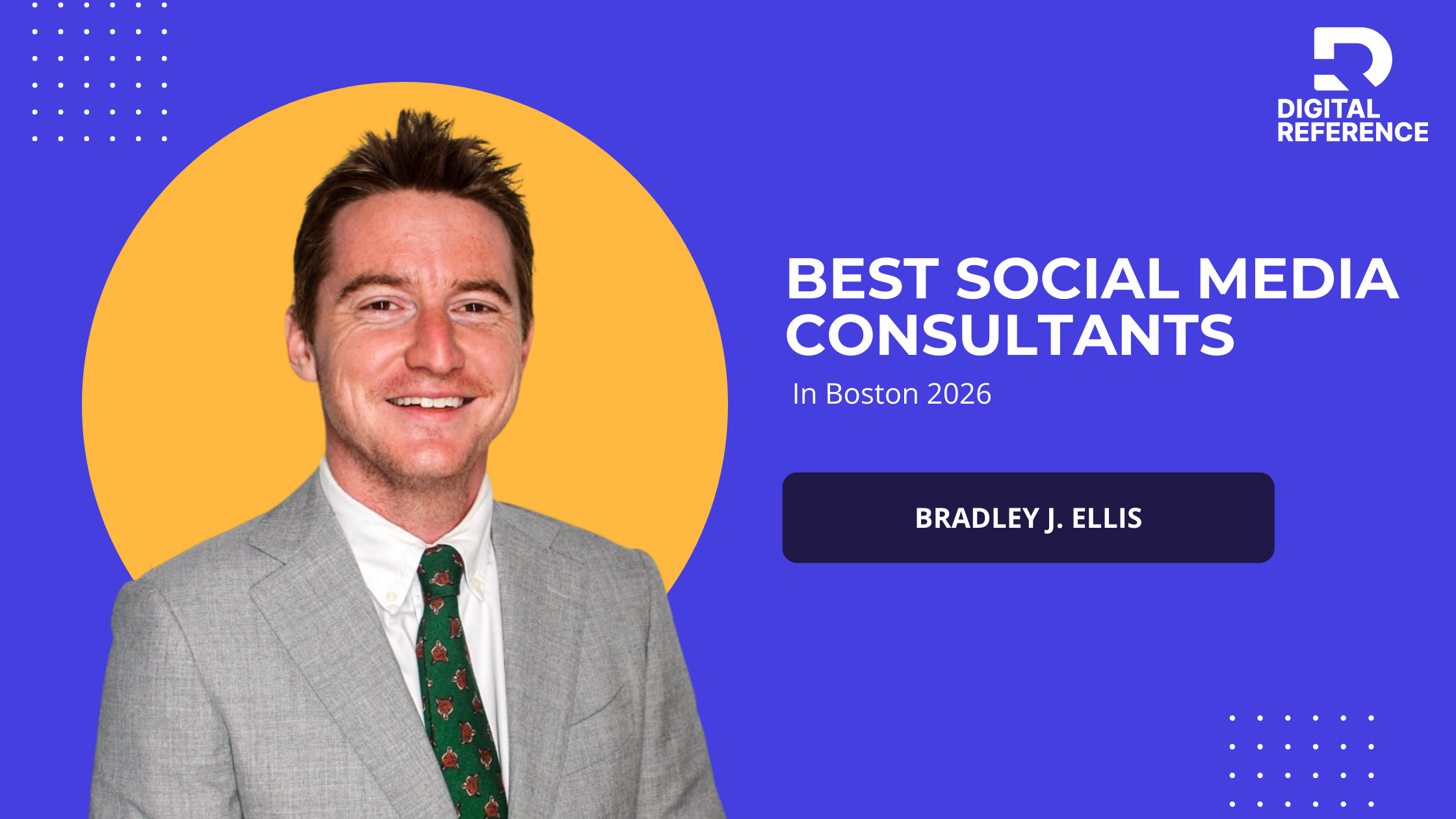 DIGITAL REFERENCE

BEST SOCIAL MEDIA CONSULTANTS

In Boston 2026

BRADLEY J. ELLIS